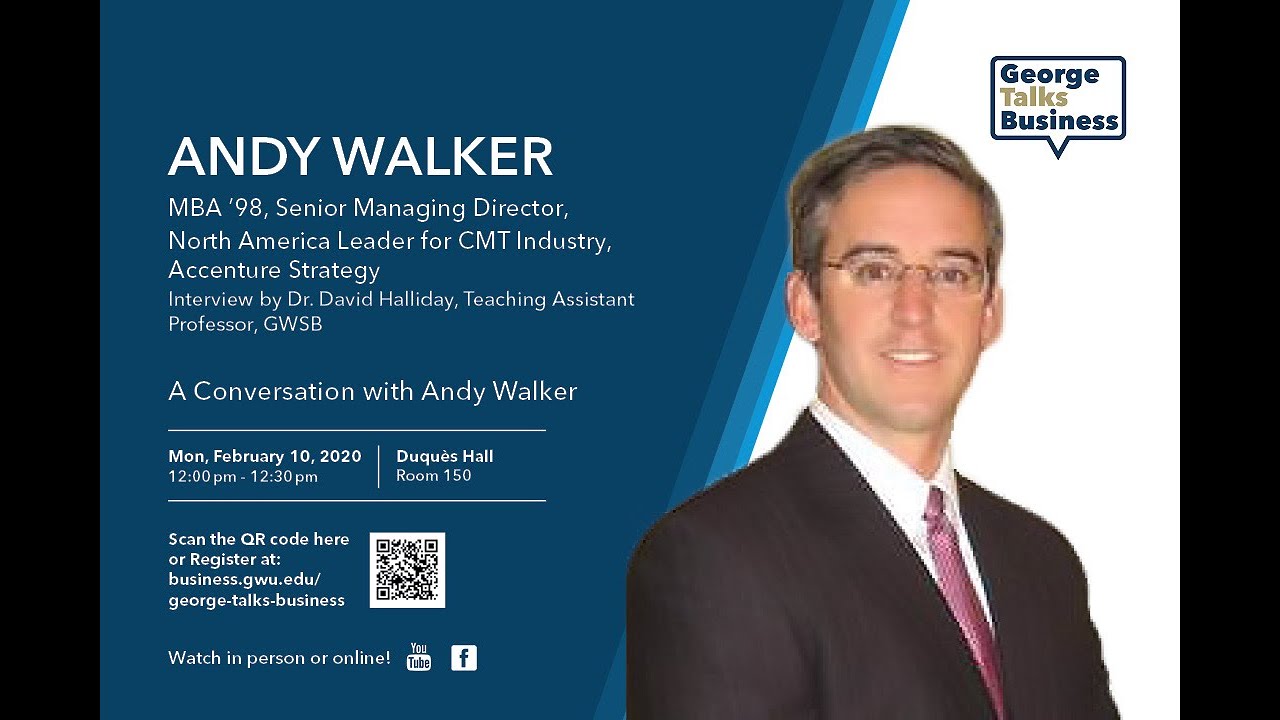 George Talks Business

ANDY WALKER

MBA '98, Senior Managing Director, North America Leader for CMT Industry, Accenture Strategy

Interview by Dr. David Halliday, Teaching Assistant Professor, GWSB

A Conversation with Andy Walker

Mon, February 10, 2020
12:00 pm - 12:30 pm

Duquès Hall
Room 150

Scan the QR code here or Register at: business.gwu.edu/george-talks-business

Watch in person or online! You Tube f